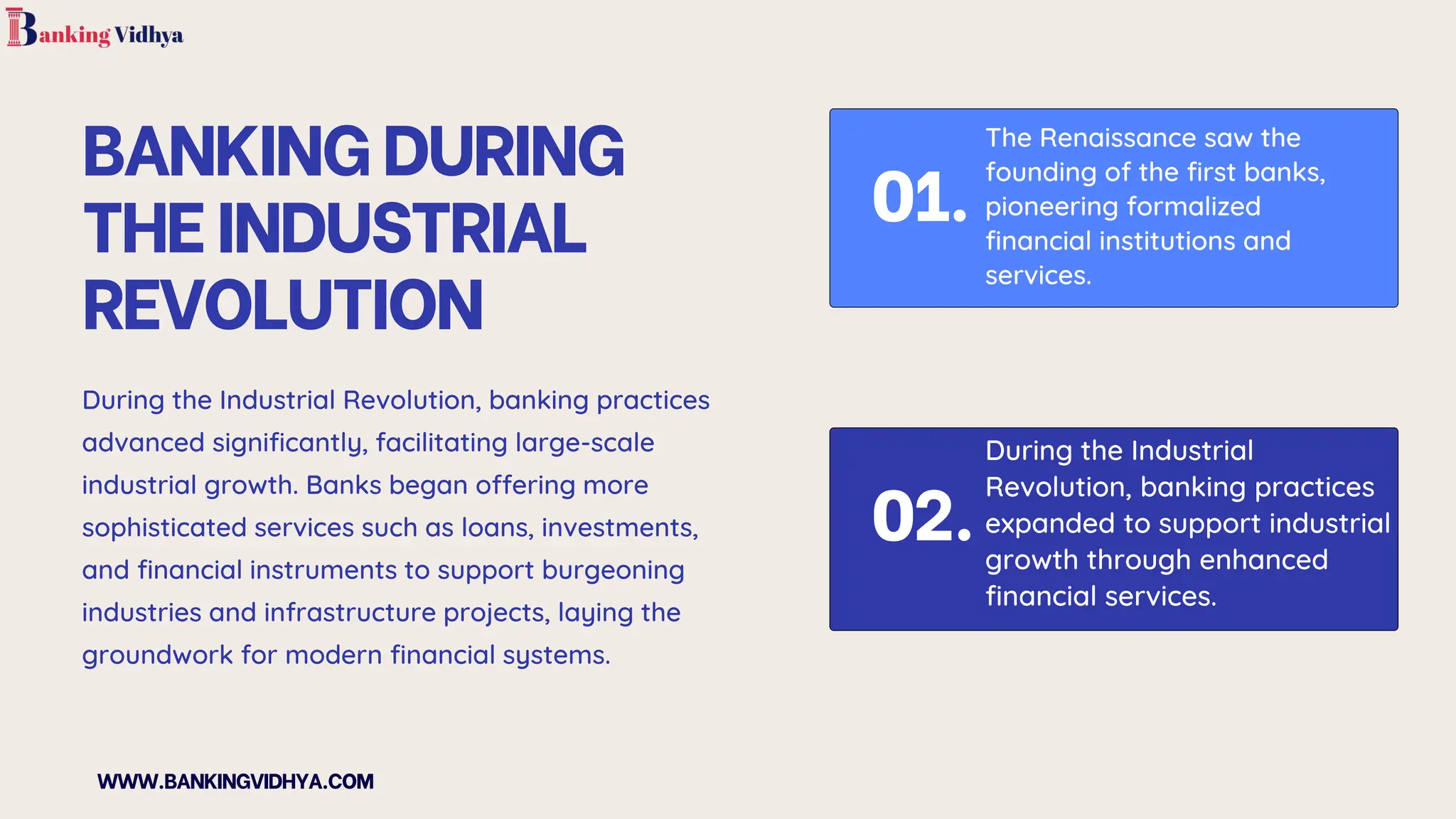 Banking Vidhya

BANKING DURING THE INDUSTRIAL REVOLUTION

During the Industrial Revolution, banking practices advanced significantly, facilitating large-scale industrial growth. Banks began offering more sophisticated services such as loans, investments, and financial instruments to support burgeoning industries and infrastructure projects, laying the groundwork for modern financial systems.

01. The Renaissance saw the founding of the first banks, pioneering formalized financial institutions and services.

02. During the Industrial Revolution, banking practices expanded to support industrial growth through enhanced financial services.

WWW.BANKINGVIDHYA.COM